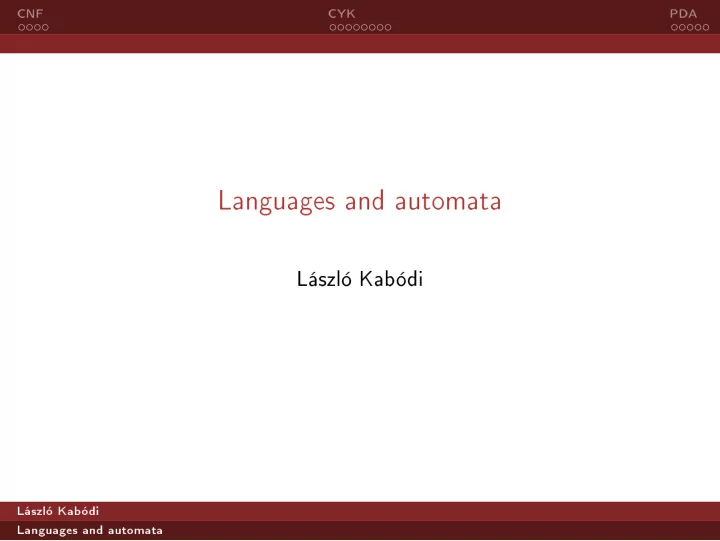 CNF CYK PDA

Languages and automata

László Kabódi

László Kabódi
Languages and automata